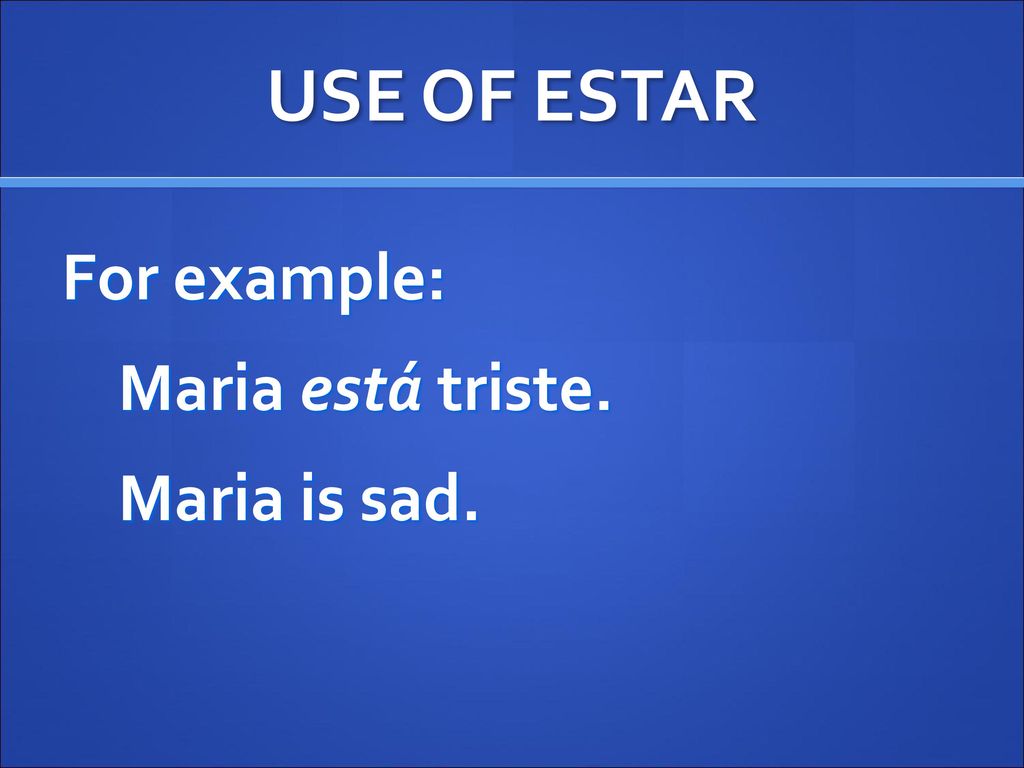 USE OF ESTAR

For example:

Maria está triste.

Maria is sad.